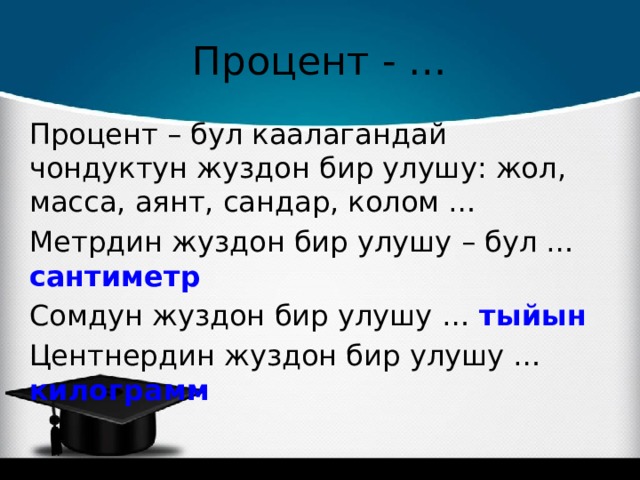 Процент - …

Процент – бул каалагандай чондуктун жуздон бир улушу: жол, масса, аянт, сандар, колом …

Метрдин жуздон бир улушу – бул … сантиметр

Сомдун жуздон бир улушу … тыйын

Центнердин жуздон бир улушу … килограмм